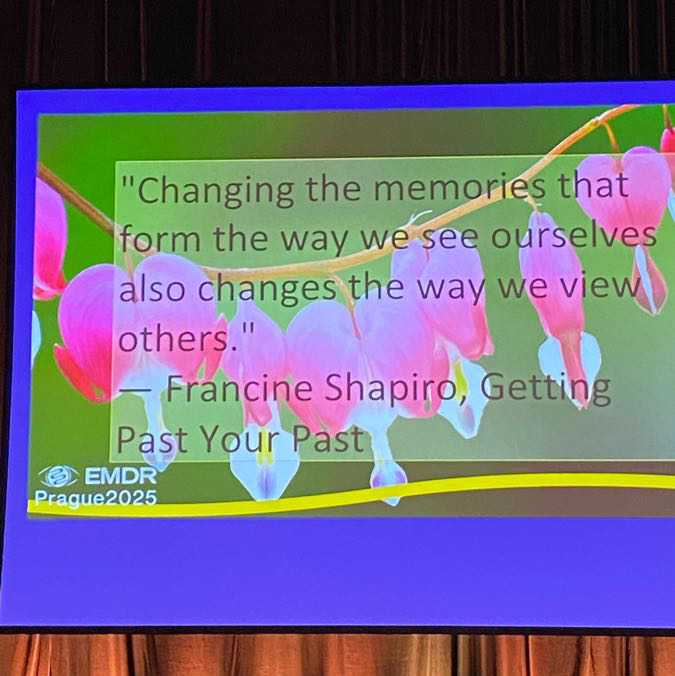 "Changing the memories that form the way we see ourselves also changes the way we view others."
— Francine Shapiro, Getting Past Your Past

EMDR
Prague2025